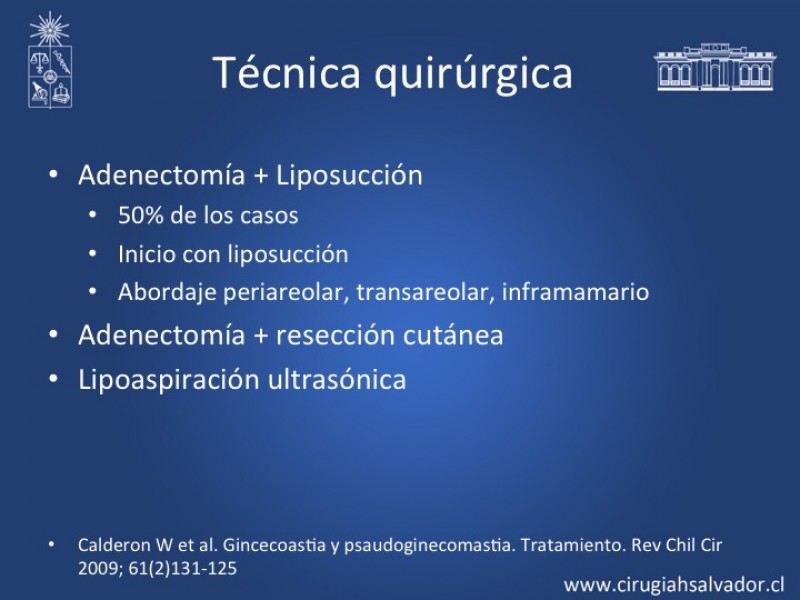 Técnica quirúrgica

• Adenectomía + Liposucción
  • 50% de los casos
  • Inicio con liposucción
  • Abordaje periareolar, transareolar, inframamario
• Adenectomía + resección cutánea
• Lipoaspiración ultrasónica

• Calderon W et al. Gincecoastia y psaudoginecomastia. Tratamiento. Rev Chil Cir 2009; 61(2)131-125

www.cirugiahsalvador.cl